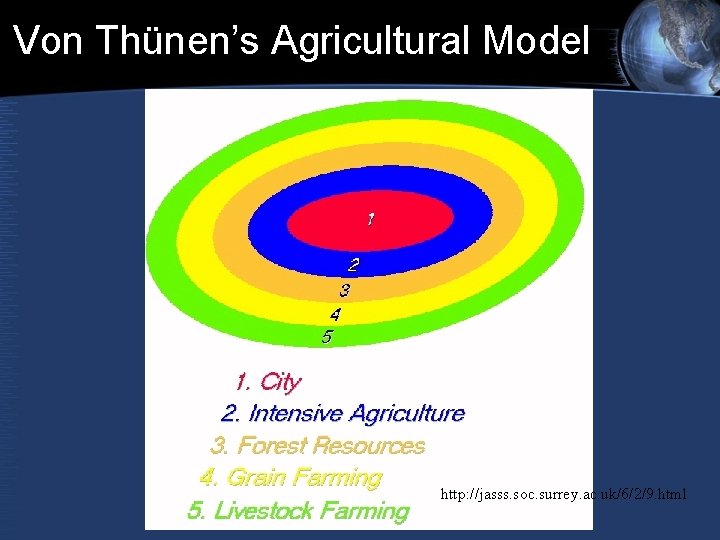 Von Thünen's Agricultural Model

1

2

3

4

5

1. City

2. Intensive Agriculture

3. Forest Resources

4. Grain Farming

5. Livestock Farming

http://jasss.soc.surrey.ac.uk/6/2/9.html